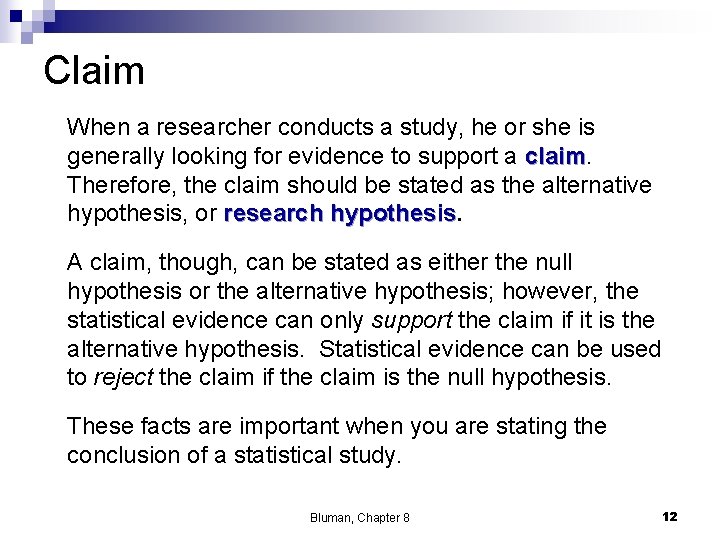 Claim

When a researcher conducts a study, he or she is generally looking for evidence to support a claim. Therefore, the claim should be stated as the alternative hypothesis, or research hypothesis.

A claim, though, can be stated as either the null hypothesis or the alternative hypothesis; however, the statistical evidence can only support the claim if it is the alternative hypothesis. Statistical evidence can be used to reject the claim if the claim is the null hypothesis.

These facts are important when you are stating the conclusion of a statistical study.

Bluman, Chapter 8

12